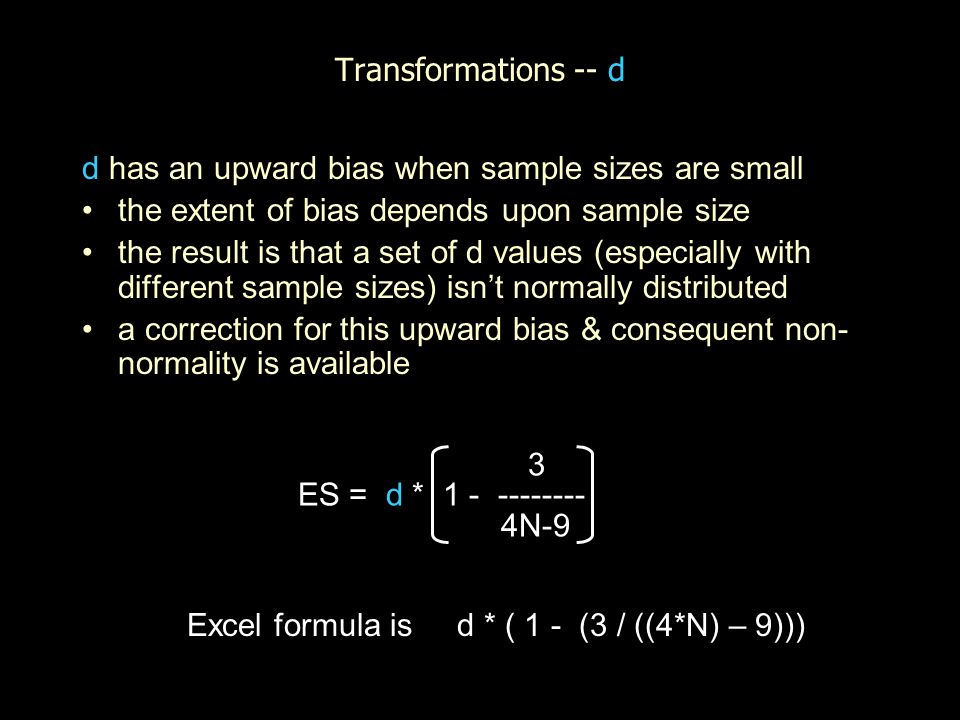 Transformations -- d

d has an upward bias when sample sizes are small
• the extent of bias depends upon sample size
• the result is that a set of d values (especially with different sample sizes) isn't normally distributed
• a correction for this upward bias & consequent non-normality is available

$ES = d * \left[ 1 - \frac{3}{4N-9} \right]$

Excel formula is d * ( 1 - (3 / ((4*N) – 9)))